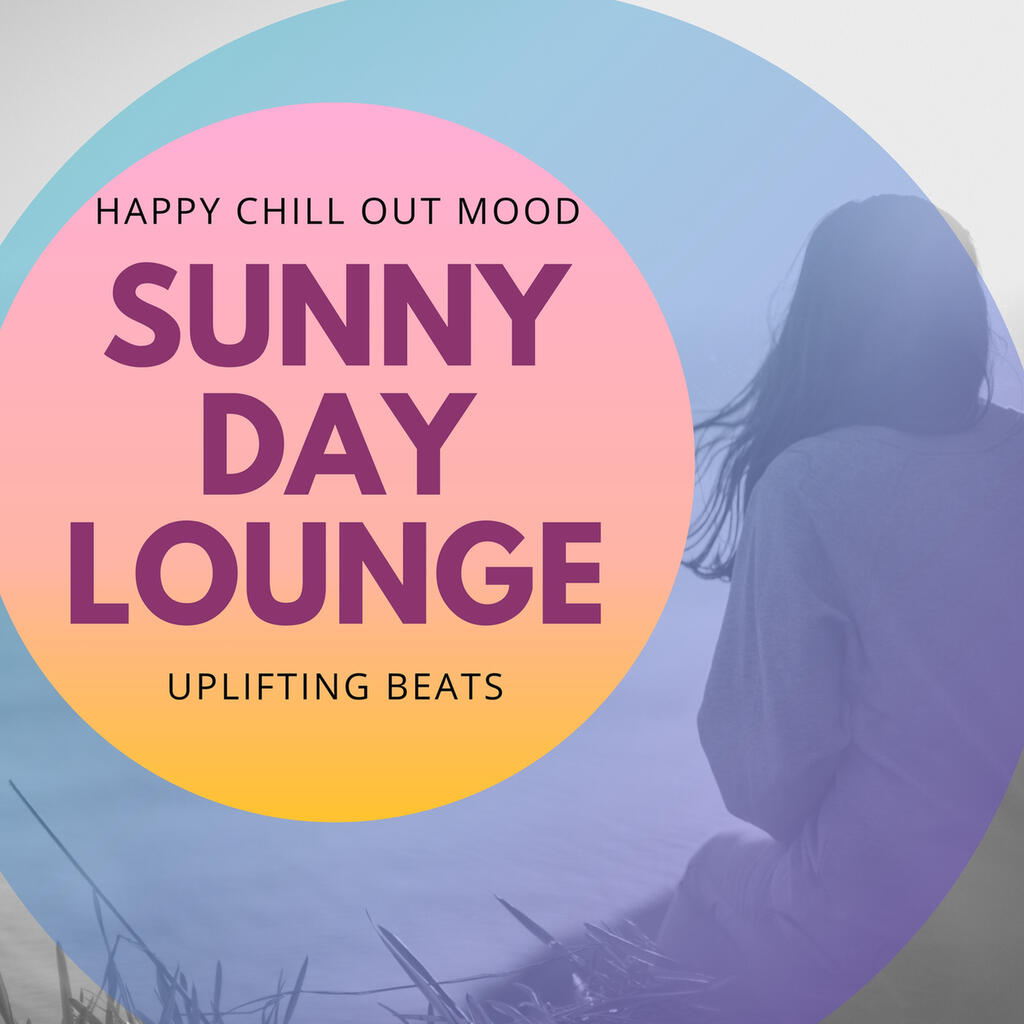 HAPPY CHILL OUT MOOD

SUNNY DAY LOUNGE

UPLIFTING BEATS